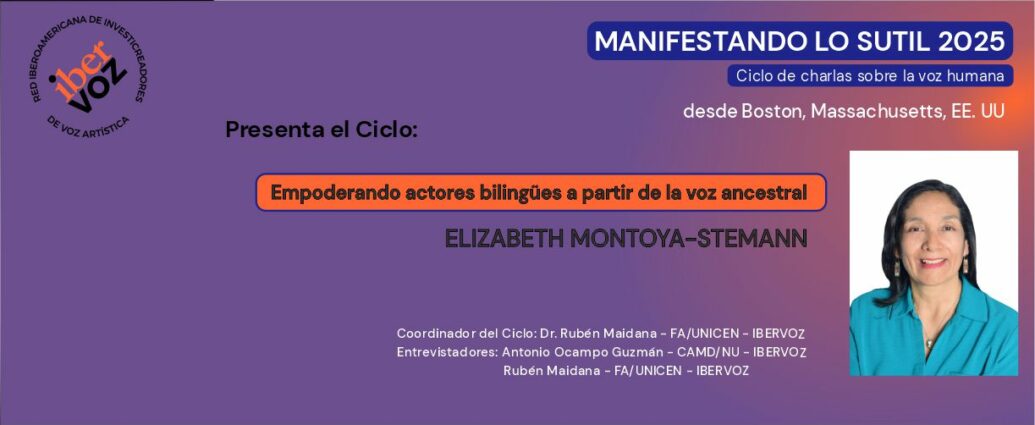 RED IBEROAMERICANA DE INVESTICREADORES DE VOZ ARTÍSTICA
iber voz

MANIFESTANDO LO SUTIL 2025
Ciclo de charlas sobre la voz humana
desde Boston, Massachusetts, EE. UU

Presenta el Ciclo:

Empoderando actores bilingües a partir de la voz ancestral

ELIZABETH MONTOYA-STEMANN

Coordinador del Ciclo: Dr. Rubén Maidana - FA/UNICEN - IBERVOZ
Entrevistadores: Antonio Ocampo Guzmán - CAMD/NU - IBERVOZ
Rubén Maidana - FA/UNICEN - IBERVOZ